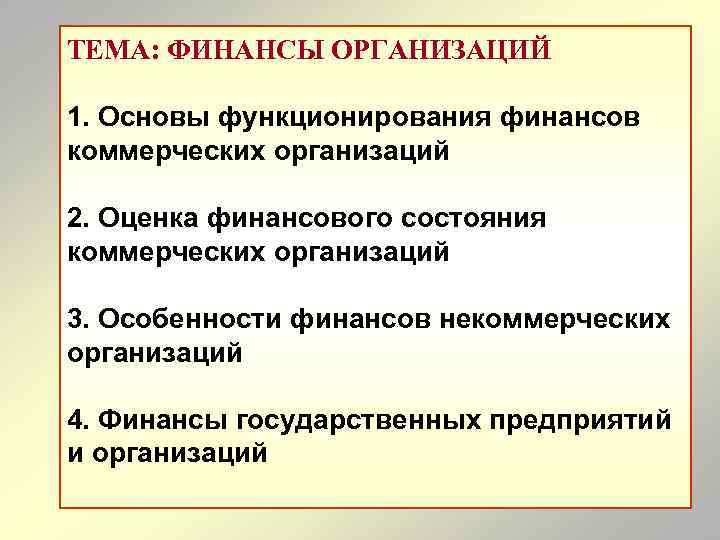 ТЕМА: ФИНАНСЫ ОРГАНИЗАЦИЙ

1. Основы функционирования финансов коммерческих организаций

2. Оценка финансового состояния коммерческих организаций

3. Особенности финансов некоммерческих организаций

4. Финансы государственных предприятий и организаций